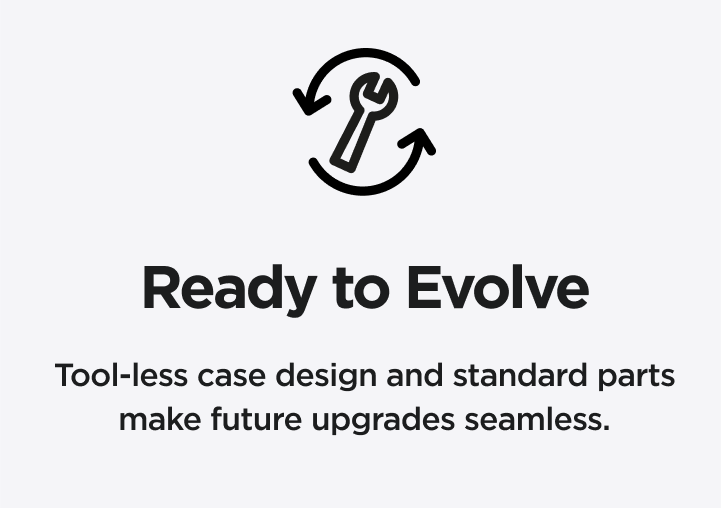 Ready to Evolve

Tool-less case design and standard parts make future upgrades seamless.